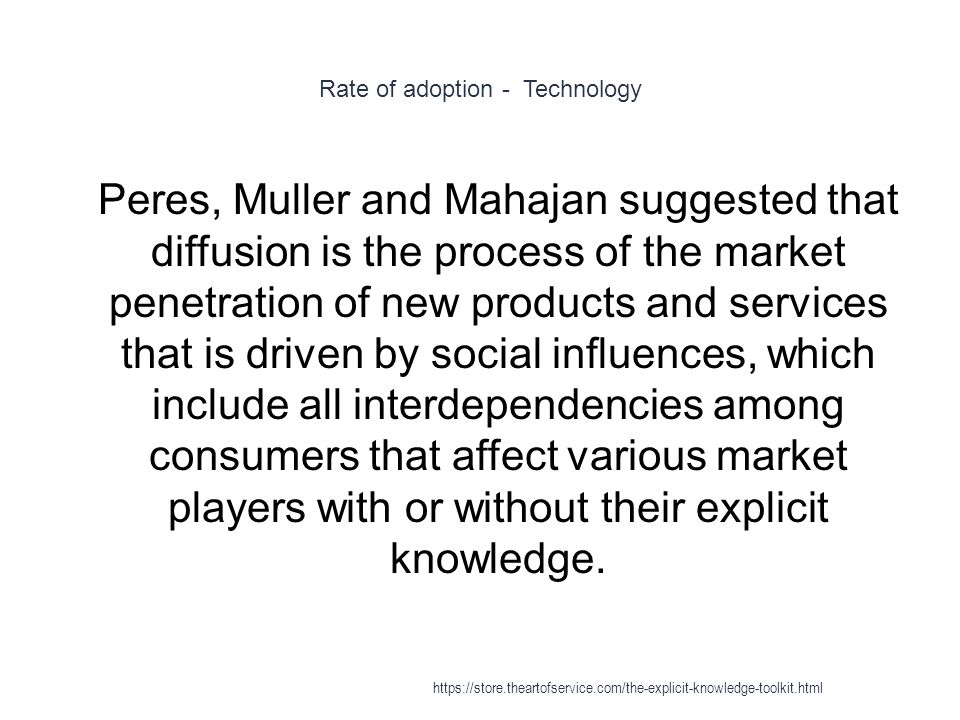 Rate of adoption - Technology

Peres, Muller and Mahajan suggested that diffusion is the process of the market penetration of new products and services that is driven by social influences, which include all interdependencies among consumers that affect various market players with or without their explicit knowledge.

https://store.theartofservice.com/the-explicit-knowledge-toolkit.html